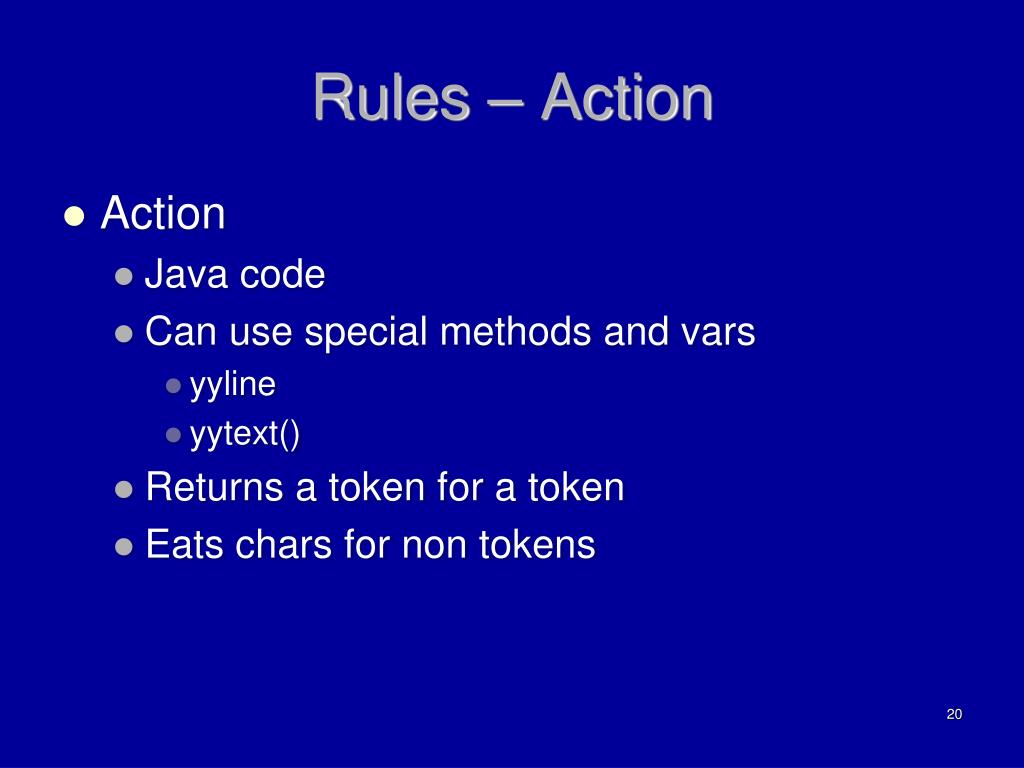 Rules – Action

- Action
  - Java code
  - Can use special methods and vars
    - yyline
    - yytext()
  - Returns a token for a token
  - Eats chars for non tokens

20